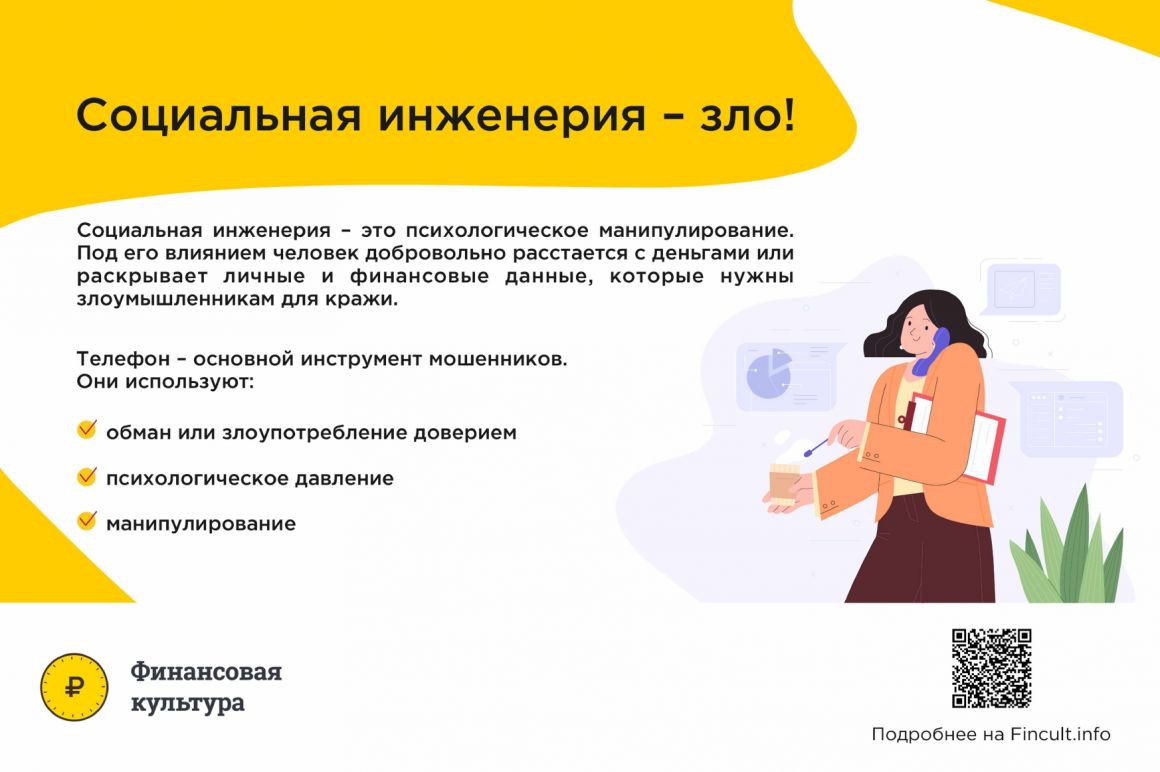 Социальная инженерия – зло!

Социальная инженерия – это психологическое манипулирование. Под его влиянием человек добровольно расстается с деньгами или раскрывает личные и финансовые данные, которые нужны злоумышленникам для кражи.

Телефон – основной инструмент мошенников.
Они используют:

обман или злоупотребление доверием

психологическое давление

манипулирование

₽

Финансовая культура

Подробнее на Fincult.info